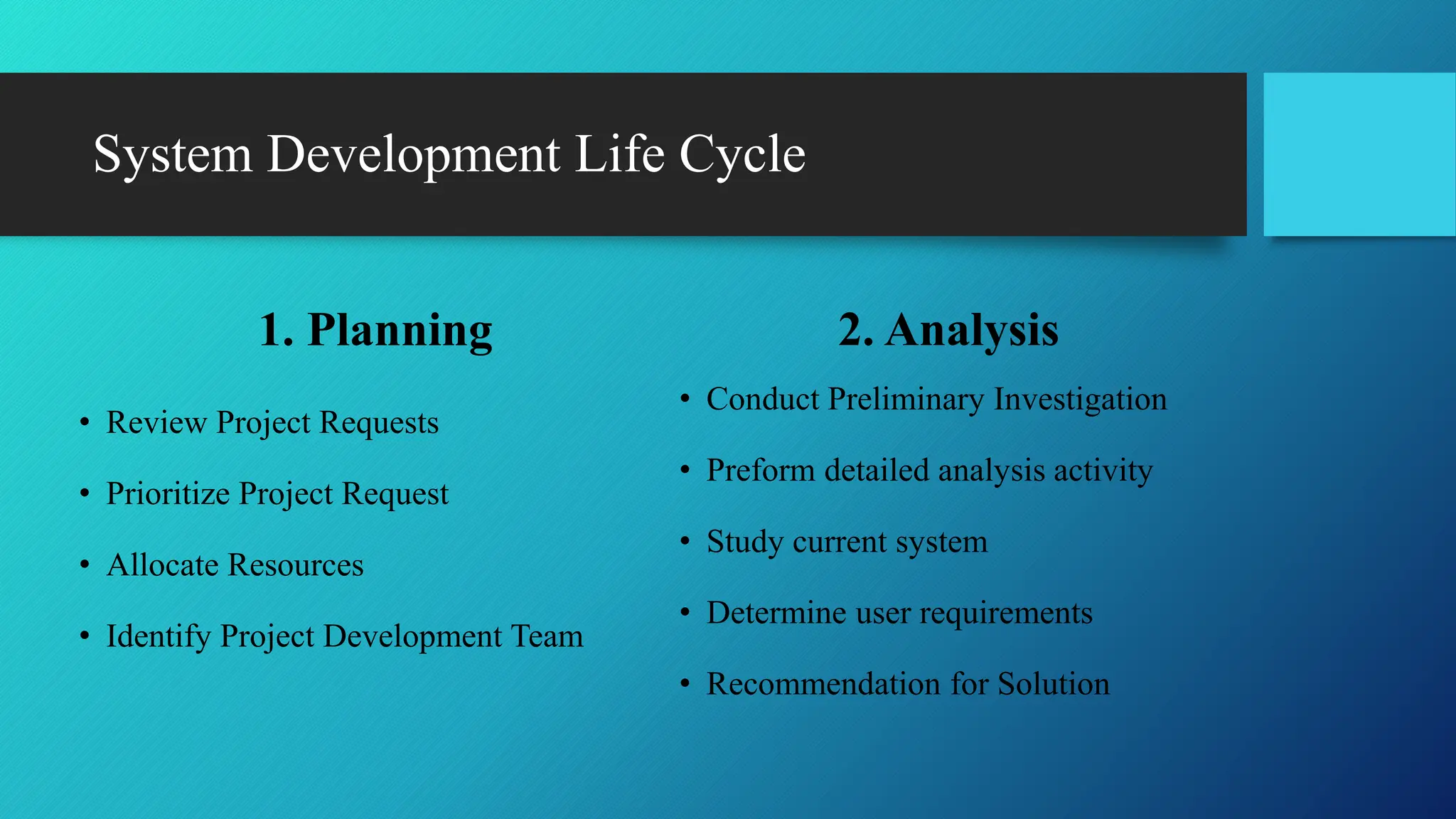 System Development Life Cycle

1. Planning

• Review Project Requests
• Prioritize Project Request
• Allocate Resources
• Identify Project Development Team

2. Analysis

• Conduct Preliminary Investigation
• Preform detailed analysis activity
• Study current system
• Determine user requirements
• Recommendation for Solution